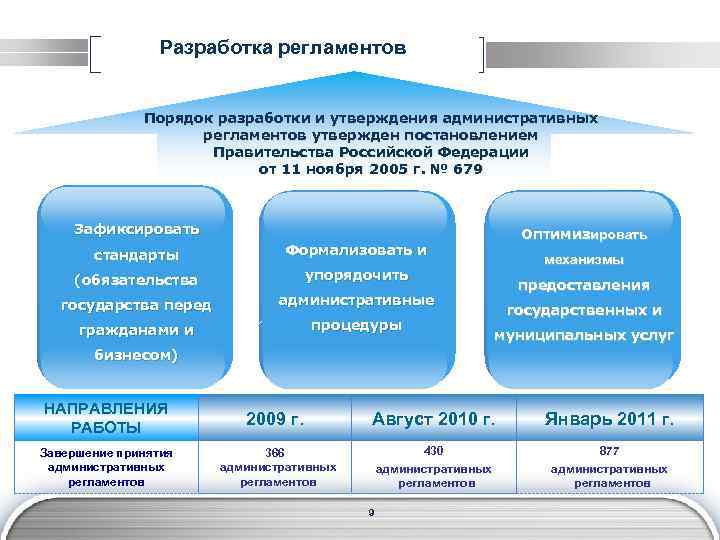 Разработка регламентов

Порядок разработки и утверждения административных регламентов утвержден постановлением Правительства Российской Федерации от 11 ноября 2005 г. № 679

Зафиксировать стандарты (обязательства государства перед гражданами и бизнесом)

Формализовать и упорядочить административные процедуры

Оптимизировать механизмы предоставления государственных и муниципальных услуг

| НАПРАВЛЕНИЯ РАБОТЫ | 2009 г. | Август 2010 г. | Январь 2011 г. |
|---|---|---|---|
| Завершение принятия административных регламентов | 366 административных регламентов | 430 административных регламентов | 877 административных регламентов |

9